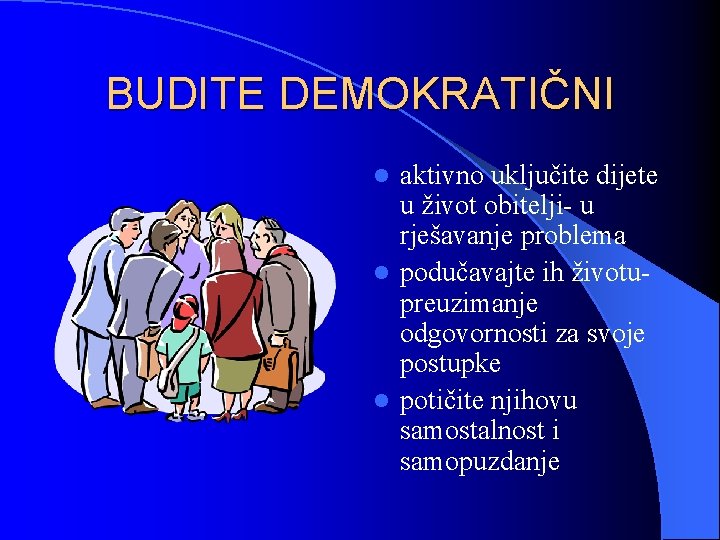 BUDITE DEMOKRATIČNI

- aktivno uključite dijete u život obitelji- u rješavanje problema
- podučavajte ih životu- preuzimanje odgovornosti za svoje postupke
- potičite njihovu samostalnost i samopuzdanje